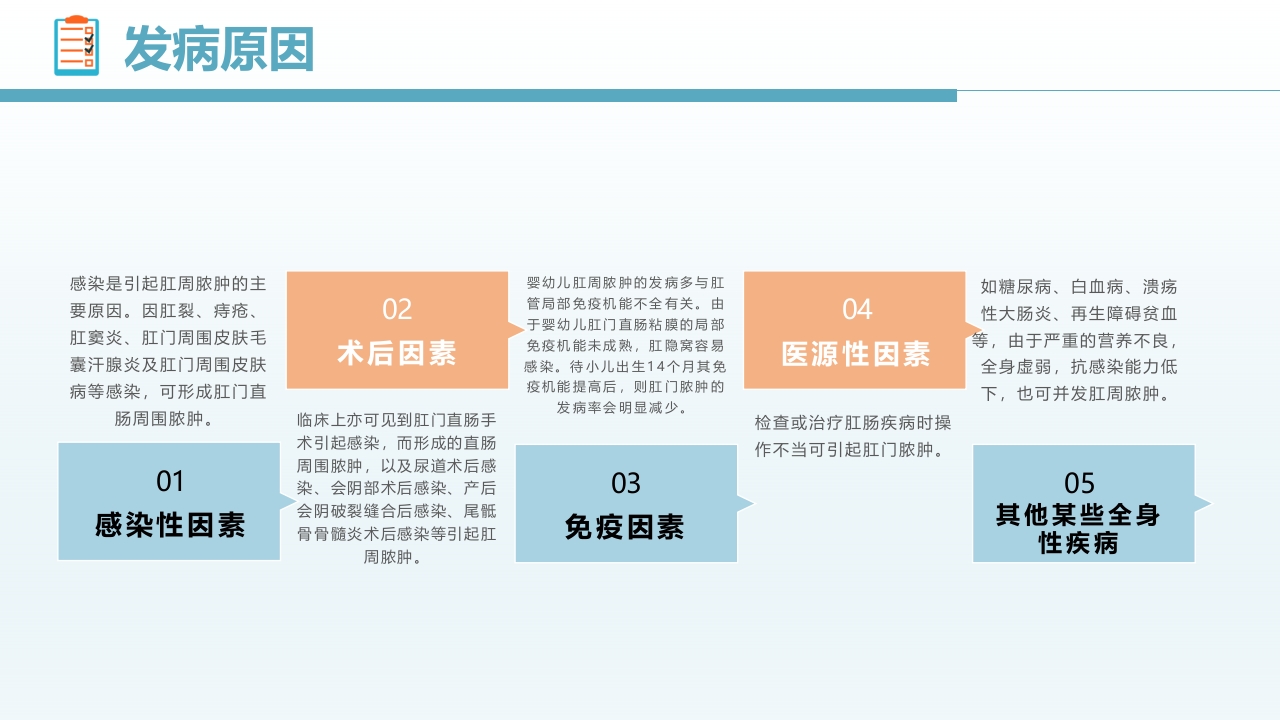 发病原因

感染是引起肛周脓肿的主要原因。因肛裂、痔疮、肛窦炎、肛门周围皮肤毛囊汗腺炎及肛门周围皮肤病等感染，可形成肛门直肠周围脓肿。

01
感染性因素

02
术后因素

临床上亦可见到肛门直肠手术引起感染，而形成的直肠周围脓肿，以及尿道术后感染、会阴部术后感染、产后会阴破裂缝合后感染、尾骶骨骨髓炎术后感染等引起肛周脓肿。

婴幼儿肛周脓肿的发病多与肛管局部免疫机能不全有关。由于婴幼儿肛门直肠粘膜的局部免疫机能未成熟，肛隐窝容易感染。待小儿出生14个月其免疫机能提高后，则肛门脓肿的发病率会明显减少。

03
免疫因素

04
医源性因素

检查或治疗肛肠疾病时操作不当可引起肛门脓肿。

如糖尿病、白血病、溃疡性大肠炎、再生障碍贫血等，由于严重的营养不良，全身虚弱，抗感染能力低下，也可并发肛周脓肿。

05
其他某些全身性疾病